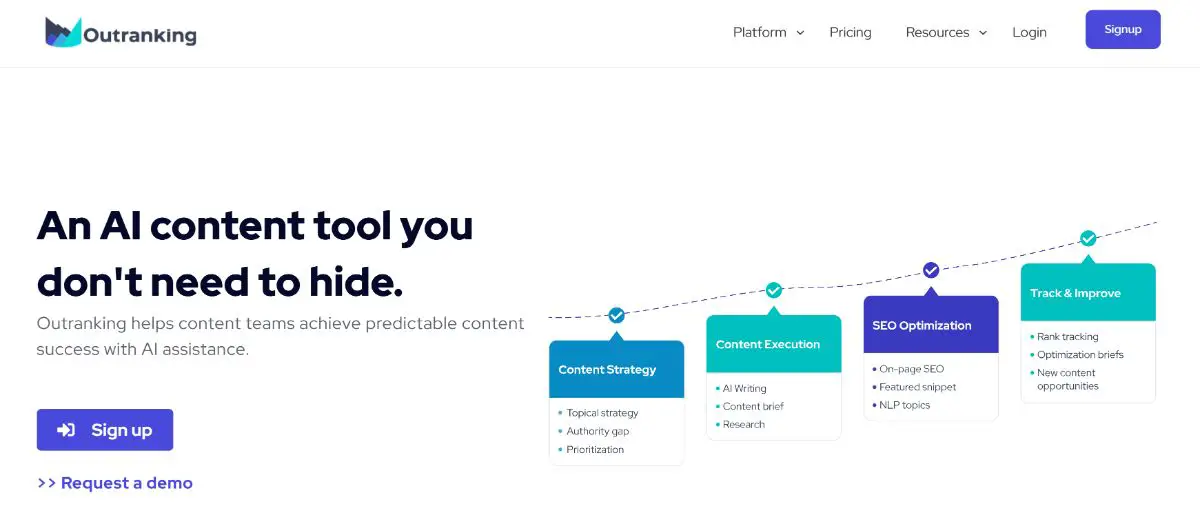 Outranking

Platform Pricing Resources Login Signup

An AI content tool you don't need to hide.

Outranking helps content teams achieve predictable content success with AI assistance.

Sign up

>> Request a demo

Content Strategy
• Topical strategy
• Authority gap
• Prioritization

Content Execution
• AI Writing
• Content brief
• Research

SEO Optimization
• On-page SEO
• Featured snippet
• NLP topics

Track & Improve
• Rank tracking
• Optimization briefs
• New content opportunities